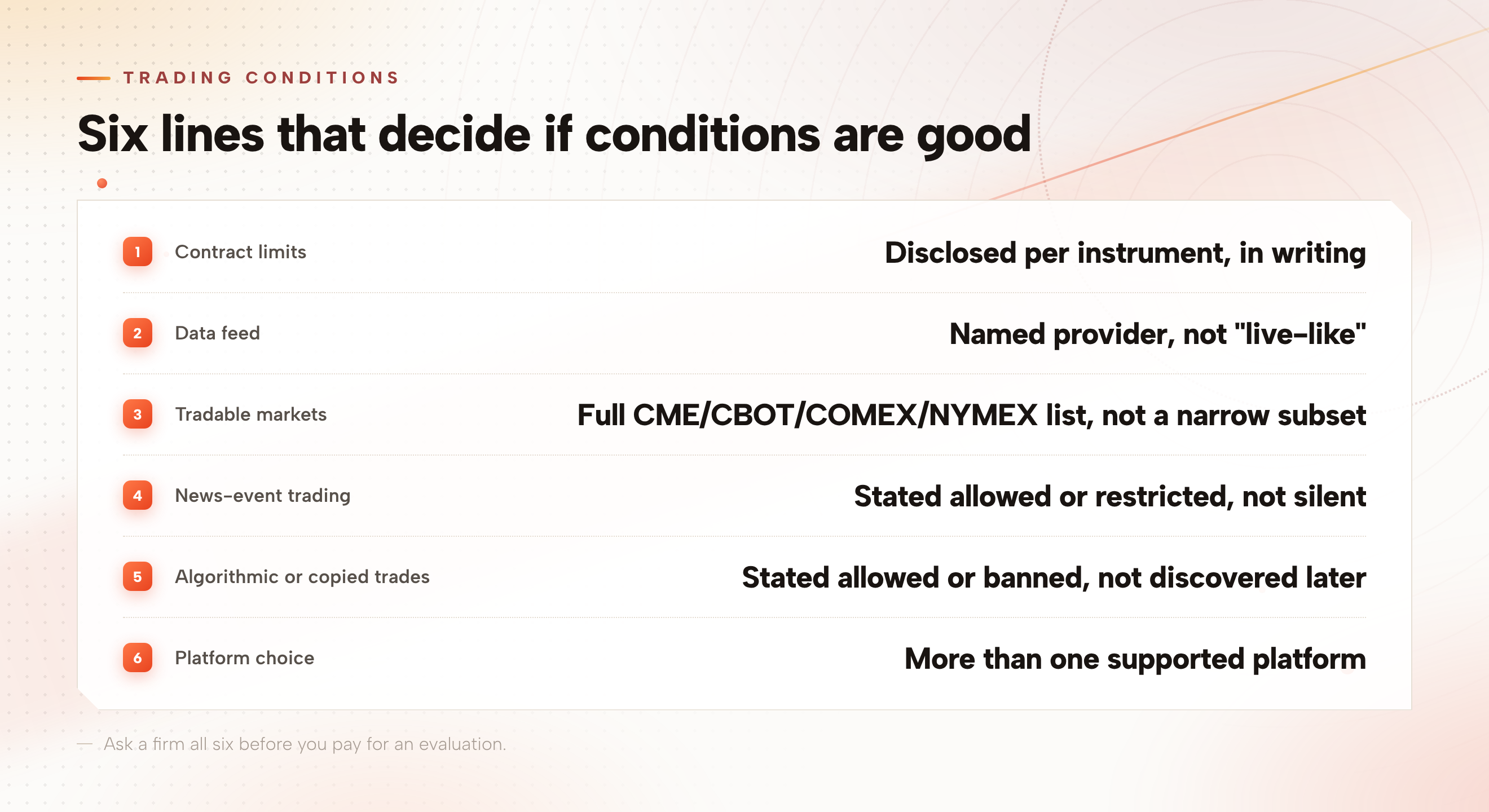 TRADING CONDITIONS

Six lines that decide if conditions are good

| | | |
|---|---|---|
| 1 | Contract limits | Disclosed per instrument, in writing |
| 2 | Data feed | Named provider, not "live-like" |
| 3 | Tradable markets | Full CME/CBOT/COMEX/NYMEX list, not a narrow subset |
| 4 | News-event trading | Stated allowed or restricted, not silent |
| 5 | Algorithmic or copied trades | Stated allowed or banned, not discovered later |
| 6 | Platform choice | More than one supported platform |

— Ask a firm all six before you pay for an evaluation.